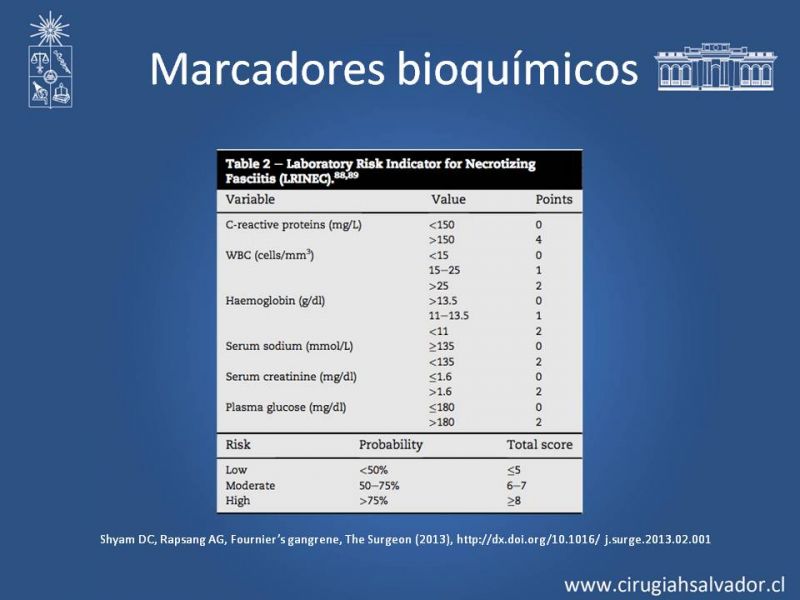 Marcadores bioquímicos

Table 2 – Laboratory Risk Indicator for Necrotizing Fasciitis (LRINEC).$^{88,89}$

| Variable | Value | Points |
|---|---|---|
| C-reactive proteins (mg/L) | <150 | 0 |
| | >150 | 4 |
| WBC (cells/mm$^3$) | <15 | 0 |
| | 15–25 | 1 |
| | >25 | 2 |
| Haemoglobin (g/dl) | >13.5 | 0 |
| | 11–13.5 | 1 |
| | <11 | 2 |
| Serum sodium (mmol/L) | ≥135 | 0 |
| | <135 | 2 |
| Serum creatinine (mg/dl) | ≤1.6 | 0 |
| | >1.6 | 2 |
| Plasma glucose (mg/dl) | ≤180 | 0 |
| | >180 | 2 |

| Risk | Probability | Total score |
|---|---|---|
| Low | <50% | ≤5 |
| Moderate | 50–75% | 6–7 |
| High | >75% | ≥8 |

Shyam DC, Rapsang AG, Fournier's gangrene, The Surgeon (2013), http://dx.doi.org/10.1016/ j.surge.2013.02.001

www.cirugiahsalvador.cl